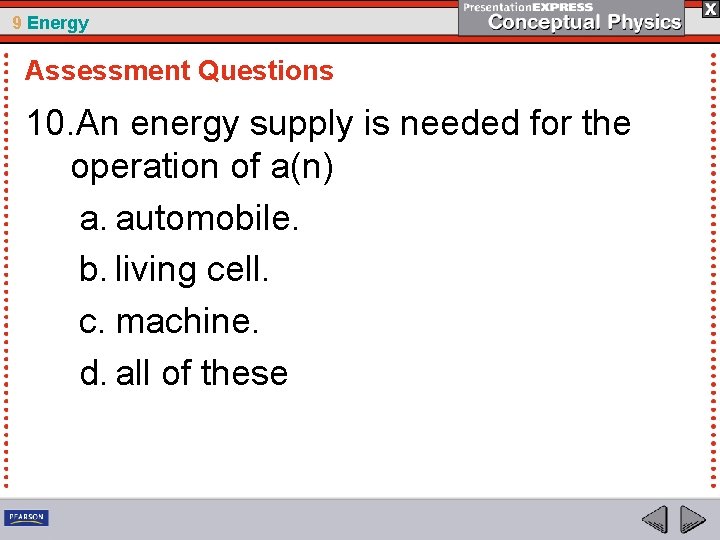 9 Energy

PresentationEXPRESS
Conceptual Physics

X

Assessment Questions

10. An energy supply is needed for the operation of a(n)

a. automobile.

b. living cell.

c. machine.

d. all of these

PEARSON